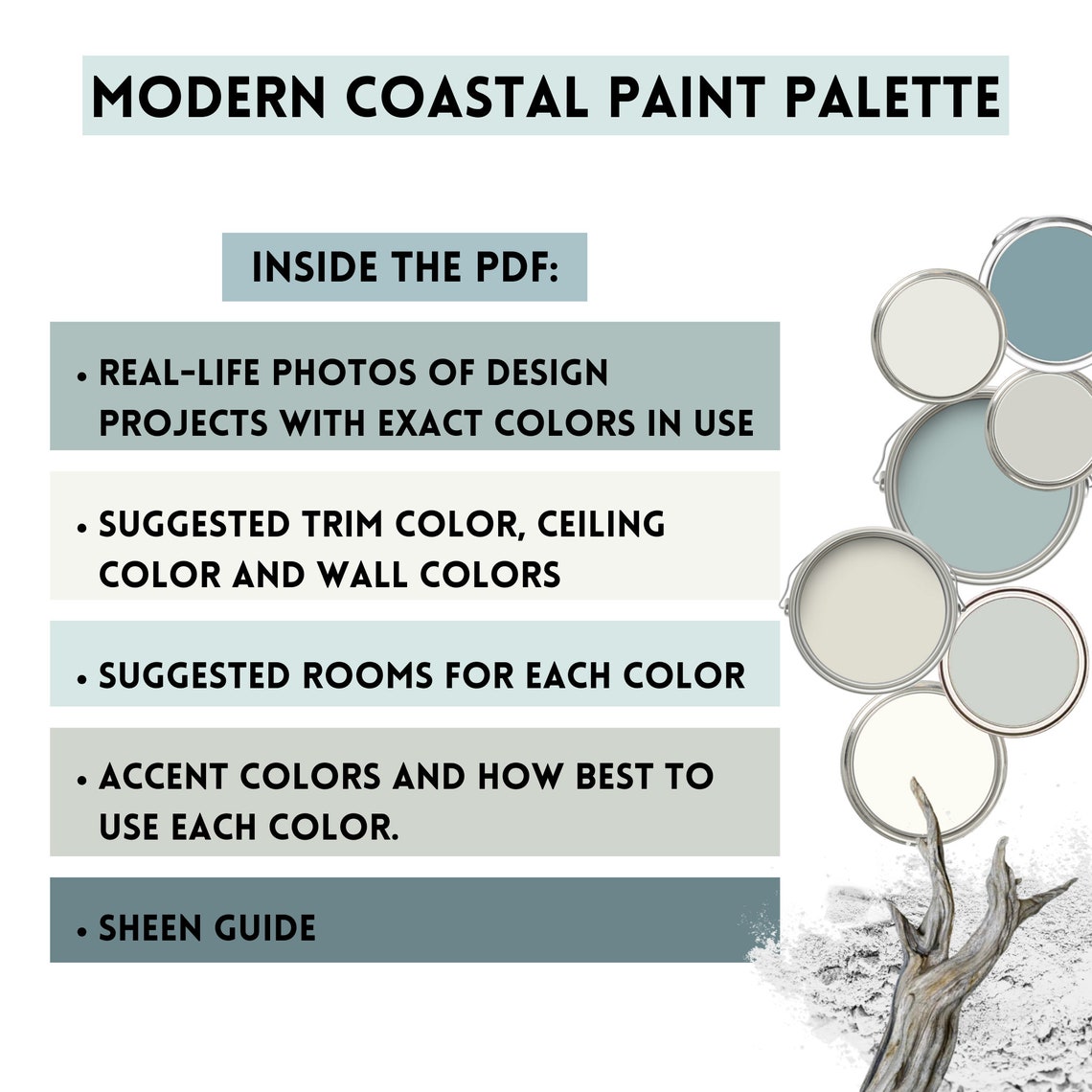 MODERN COASTAL PAINT PALETTE

INSIDE THE PDF:

• REAL-LIFE PHOTOS OF DESIGN PROJECTS WITH EXACT COLORS IN USE

• SUGGESTED TRIM COLOR, CEILING COLOR AND WALL COLORS

• SUGGESTED ROOMS FOR EACH COLOR

• ACCENT COLORS AND HOW BEST TO USE EACH COLOR.

• SHEEN GUIDE